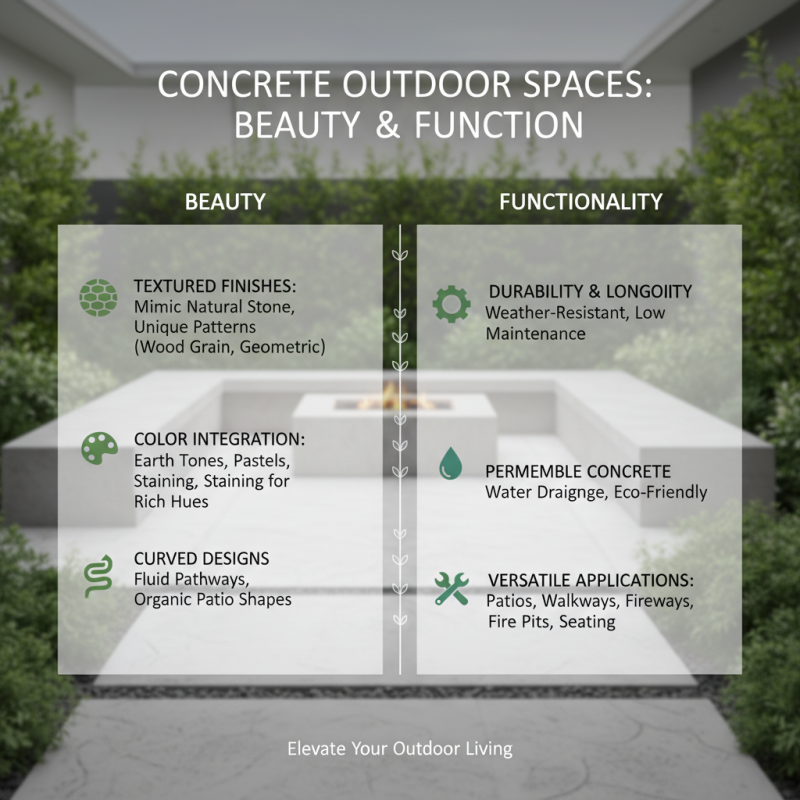 CONCRETE OUTDOOR SPACES: BEAUTY & FUNCTION

BEAUTY

TEXTURED FINISHES:
Mimic Natural Stone, Unique Patterns (Wood Grain, Geometric)

COLOR INTEGRATION:
Earth Tones, Pastels, Staining, Staining for Rich Hues

CURVED DESIGNS
Fluid Pathways, Organic Patio Shapes

FUNCTIONALITY

DURABILITY & LONGOIITY
Weather-Resistant, Low Maintenance

PERMEMBLE CONCRETE
Water Draignge, Eco-Friendly

VERSATILE APPLICATIONS:
Patios, Walkways, Fireways, Fire Pits, Seating

Elevate Your Outdoor Living